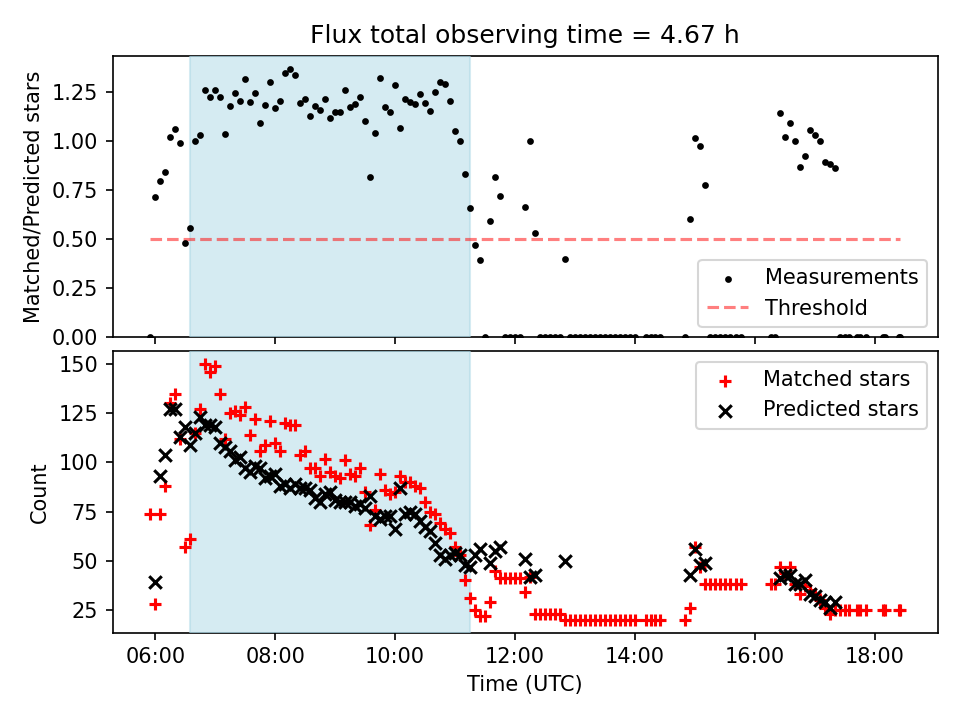 Flux total observing time = 4.67 h

Matched/Predicted stars

1.25
1.00
0.75
0.50
0.25
0.00

Measurements
Threshold

Count

150
125
100
75
50
25

Matched stars
Predicted stars

06:00
08:00
10:00
12:00
14:00
16:00
18:00

Time (UTC)